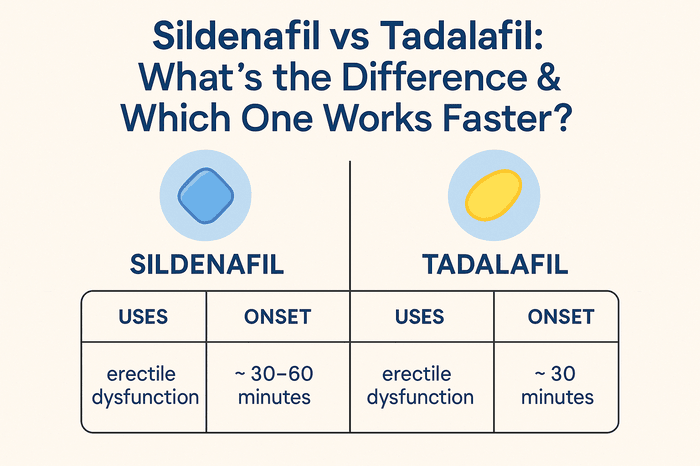 Sildenafil vs Tadalafil: What's the Difference & Which One Works Faster?

SILDENAFIL

TADALAFIL

| USES | ONSET | USES | ONSET |
|---|---|---|---|
| erectile dysfunction | ~ 30–60 minutes | erectile dysfunction | ~ 30 minutes |